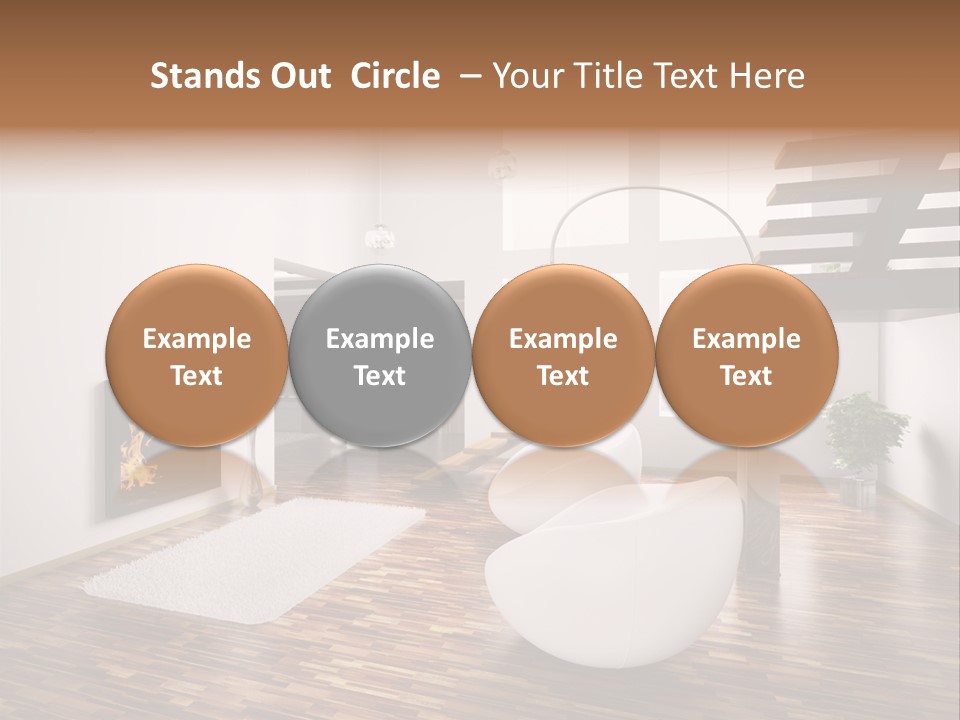 Stands Out Circle – Your Title Text Here

Example Text

Example Text

Example Text

Example Text